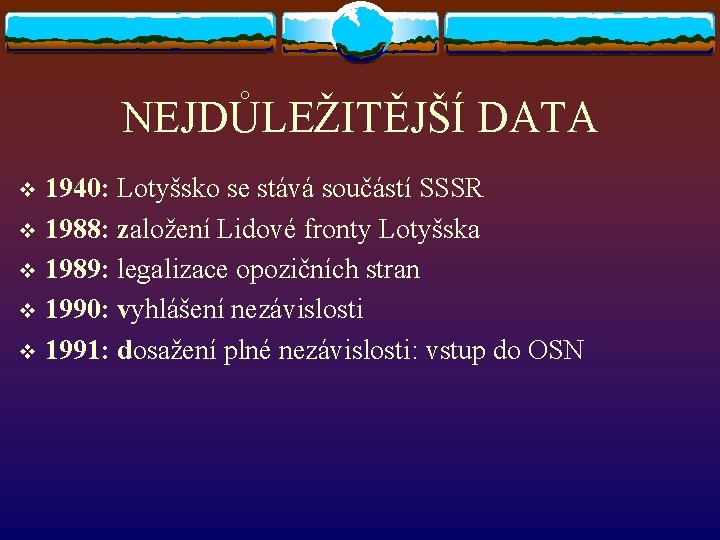 NEJDŮLEŽITĚJŠÍ DATA

❖ 1940: Lotyšsko se stává součástí SSSR
❖ 1988: založení Lidové fronty Lotyšska
❖ 1989: legalizace opozičních stran
❖ 1990: vyhlášení nezávislosti
❖ 1991: dosažení plné nezávislosti: vstup do OSN